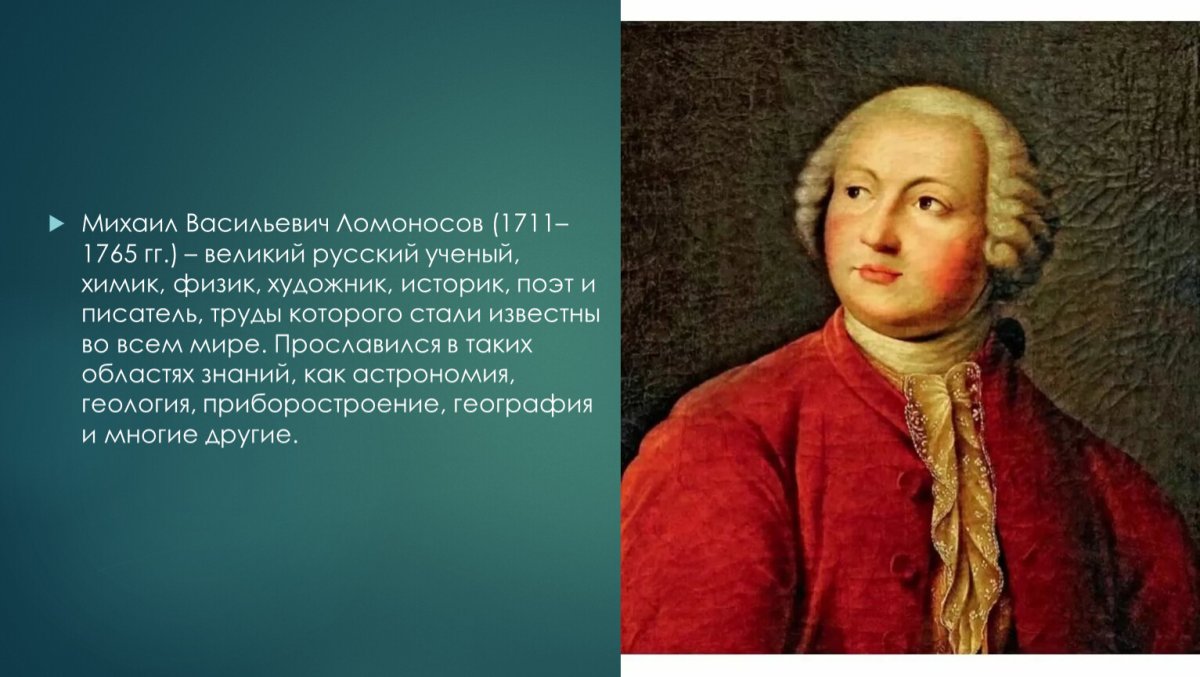 Михаил Васильевич Ломоносов (1711–1765 гг.) – великий русский ученый, химик, физик, художник, историк, поэт и писатель, труды которого стали известны во всем мире. Прославился в таких областях знаний, как астрономия, геология, приборостроение, география и многие другие.